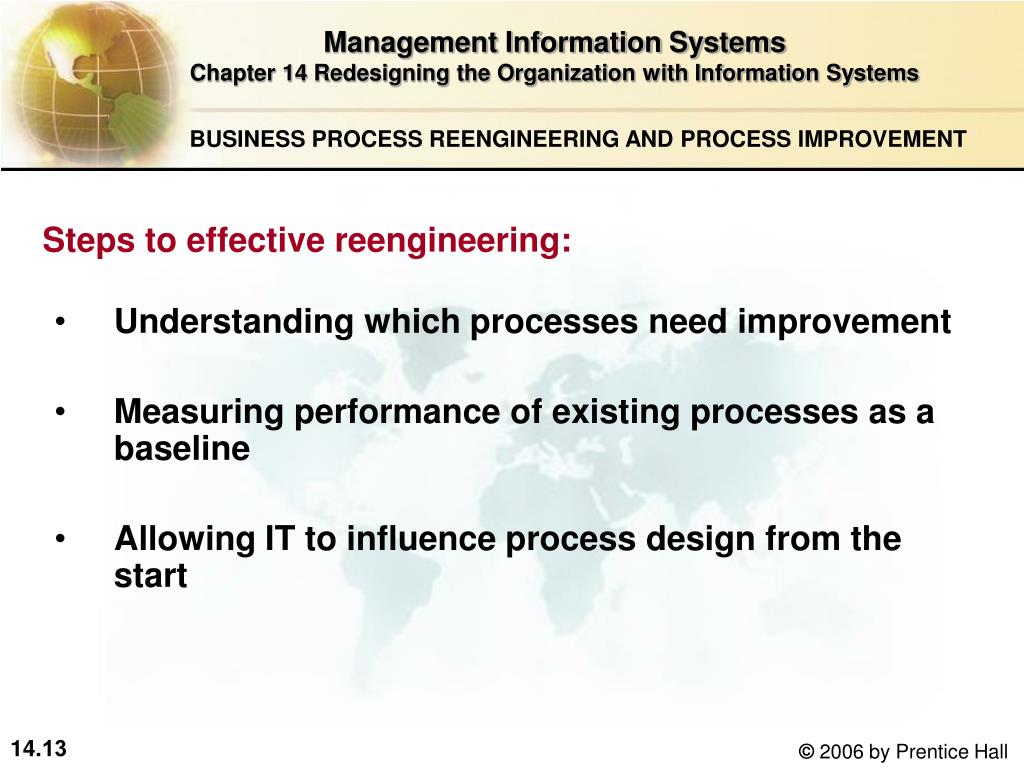 Management Information Systems
Chapter 14 Redesigning the Organization with Information Systems

BUSINESS PROCESS REENGINEERING AND PROCESS IMPROVEMENT

Steps to effective reengineering:

• Understanding which processes need improvement

• Measuring performance of existing processes as a baseline

• Allowing IT to influence process design from the start

14.13

© 2006 by Prentice Hall